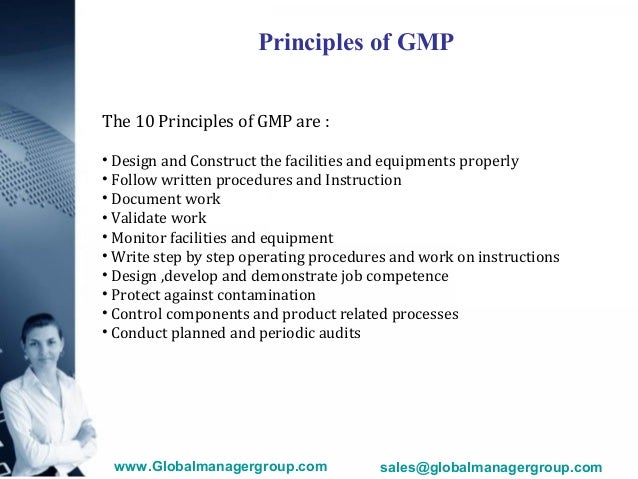 Principles of GMP

The 10 Principles of GMP are :

• Design and Construct the facilities and equipments properly
• Follow written procedures and Instruction
• Document work
• Validate work
• Monitor facilities and equipment
• Write step by step operating procedures and work on instructions
• Design ,develop and demonstrate job competence
• Protect against contamination
• Control components and product related processes
• Conduct planned and periodic audits

www.Globalmanagergroup.com

sales@globalmanagergroup.com